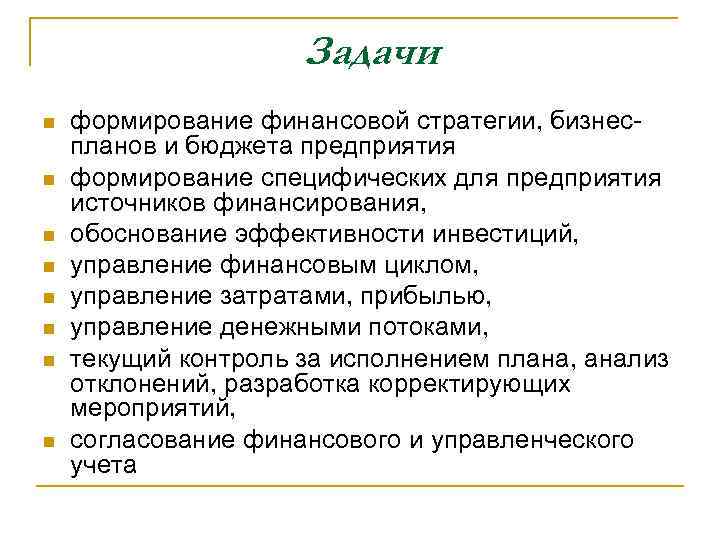 Задачи

- формирование финансовой стратегии, бизнес-планов и бюджета предприятия
- формирование специфических для предприятия источников финансирования,
- обоснование эффективности инвестиций,
- управление финансовым циклом,
- управление затратами, прибылью,
- управление денежными потоками,
- текущий контроль за исполнением плана, анализ отклонений, разработка корректирующих мероприятий,
- согласование финансового и управленческого учета